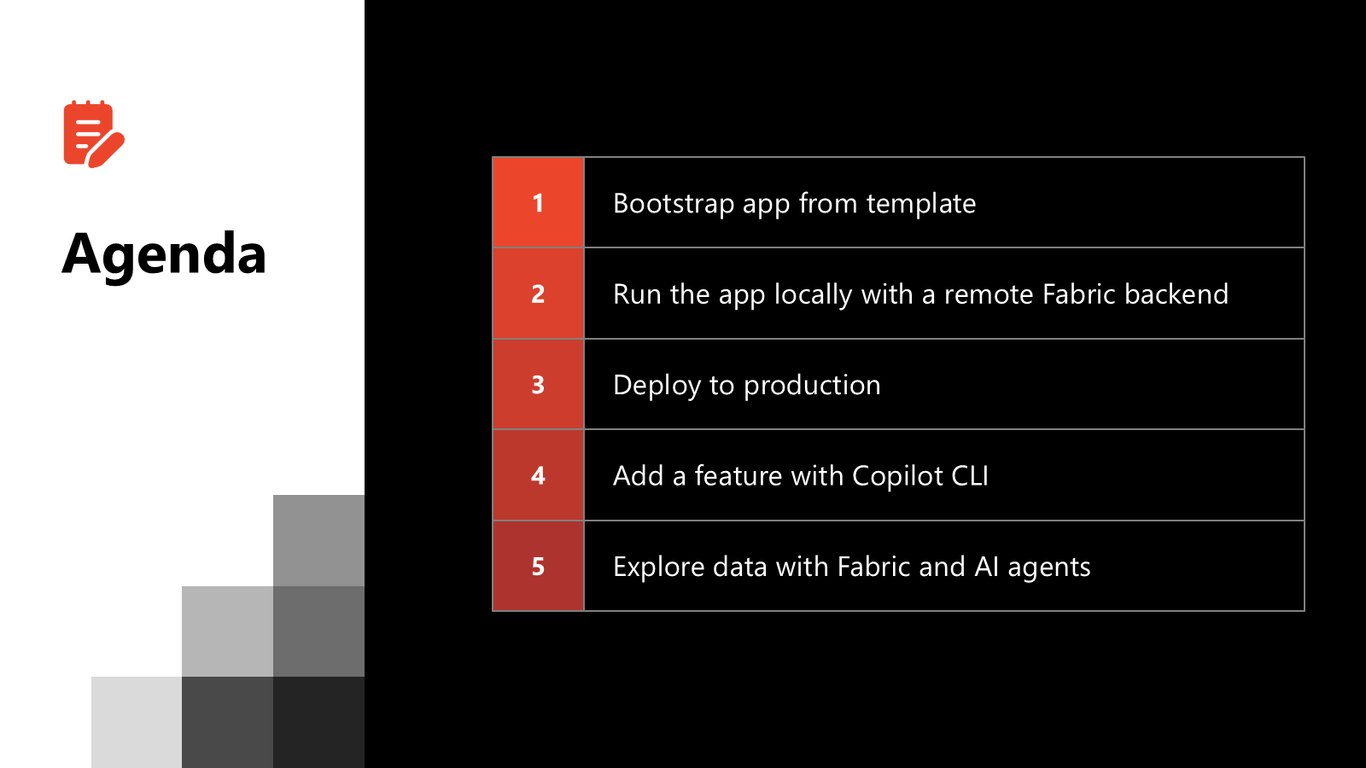 Agenda

1 Bootstrap app from template

2 Run the app locally with a remote Fabric backend

3 Deploy to production

4 Add a feature with Copilot CLI

5 Explore data with Fabric and AI agents